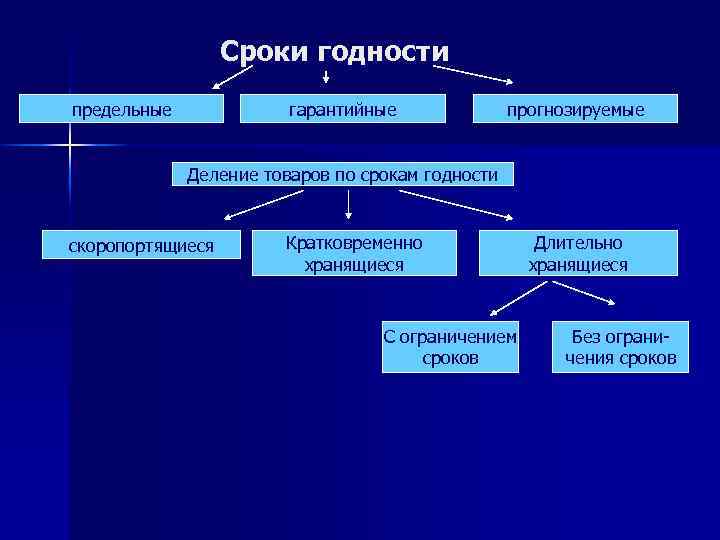 Сроки годности

предельные

гарантийные

прогнозируемые

Деление товаров по срокам годности

скоропортящиеся

Кратковременно хранящиеся

Длительно хранящиеся

С ограничением сроков

Без ограничения сроков